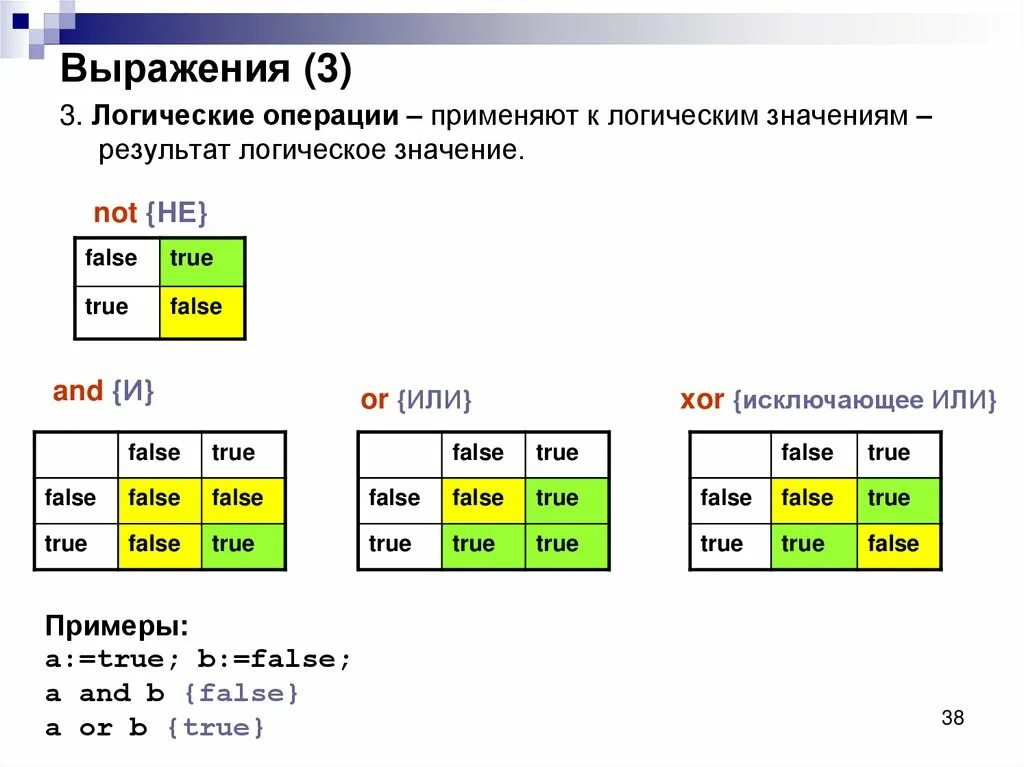 Выражения (3)

3. Логические операции – применяют к логическим значениям – результат логическое значение.

not {НЕ}

| false | true |
|---|---|
| true | false |

and {И}

| | false | true |
|---|---|---|
| false | false | false |
| true | false | true |

or {ИЛИ}

| | false | true |
|---|---|---|
| false | false | true |
| true | true | true |

xor {исключающее ИЛИ}

| | false | true |
|---|---|---|
| false | false | true |
| true | true | false |

Примеры:
a:=true; b:=false;
a and b {false}
a or b {true}

38